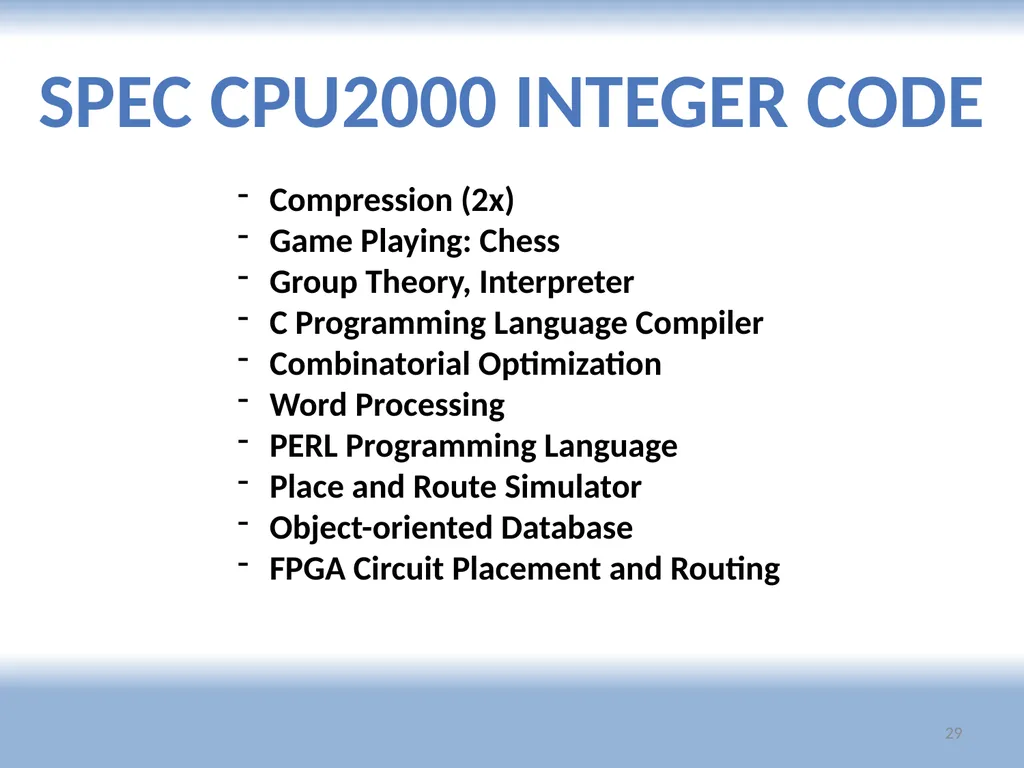 SPEC CPU2000 INTEGER CODE

- Compression (2x)
- Game Playing: Chess
- Group Theory, Interpreter
- C Programming Language Compiler
- Combinatorial Optimization
- Word Processing
- PERL Programming Language
- Place and Route Simulator
- Object-oriented Database
- FPGA Circuit Placement and Routing

29